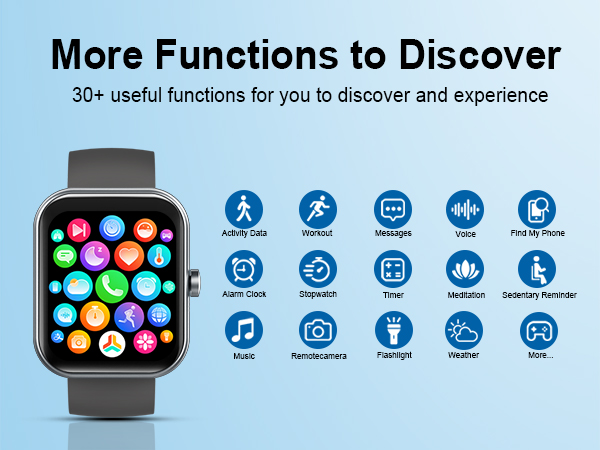 More Functions to Discover

30+ useful functions for you to discover and experience

Activity Data
Workout
Messages
Voice
Find My Phone
Alarm Clock
Stopwatch
Timer
Meditation
Sedentary Reminder
Music
Remotecamera
Flashlight
Weather
More...